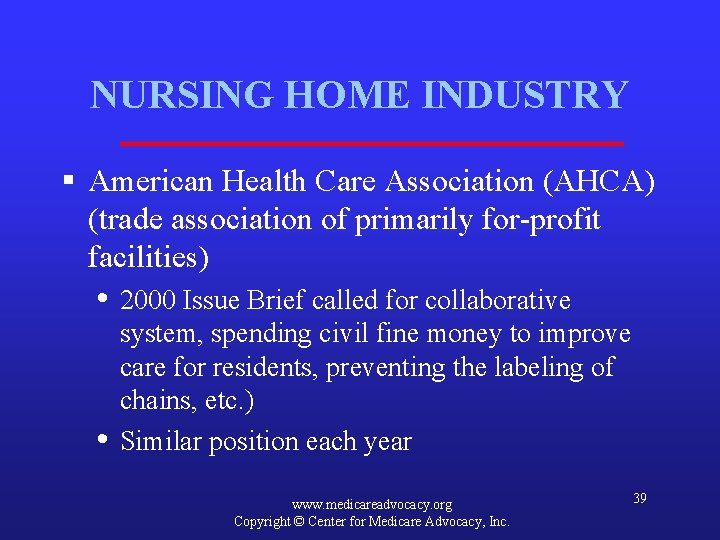 NURSING HOME INDUSTRY

▪ American Health Care Association (AHCA) (trade association of primarily for-profit facilities)

• 2000 Issue Brief called for collaborative system, spending civil fine money to improve care for residents, preventing the labeling of chains, etc.)

• Similar position each year

www.medicareadvocacy.org
Copyright © Center for Medicare Advocacy, Inc.

39